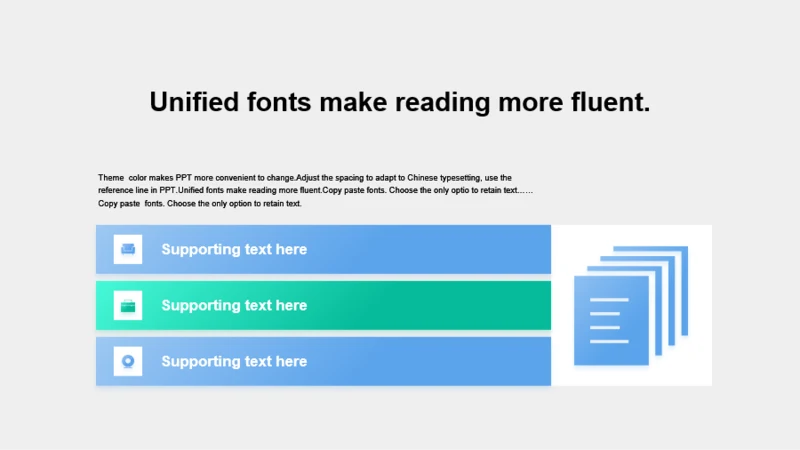 Unified fonts make reading more fluent.

Theme color makes PPT more convenient to change.Adjust the spacing to adapt to Chinese typesetting, use the reference line in PPT.Unified fonts make reading more fluent.Copy paste fonts. Choose the only optio to retain text…… Copy paste fonts. Choose the only option to retain text.

Supporting text here

Supporting text here

Supporting text here